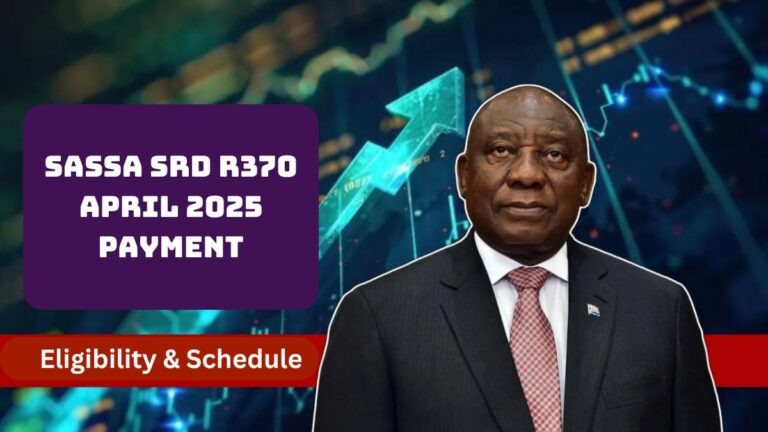 SASSA SRD R370 APRIL 2025 PAYMENT

Eligibility & Schedule